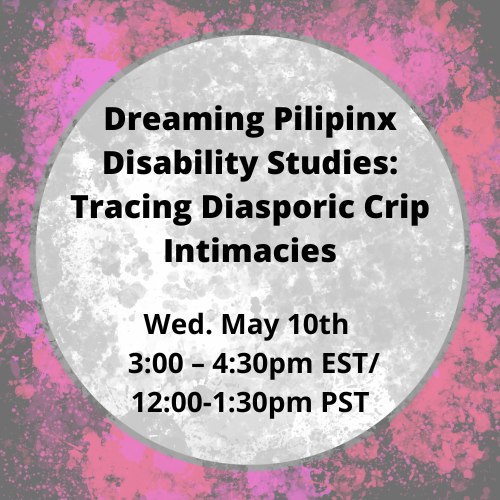 Dreaming Pilipinx Disability Studies: Tracing Diasporic Crip Intimacies

Wed. May 10th
3:00 – 4:30pm EST/
12:00-1:30pm PST